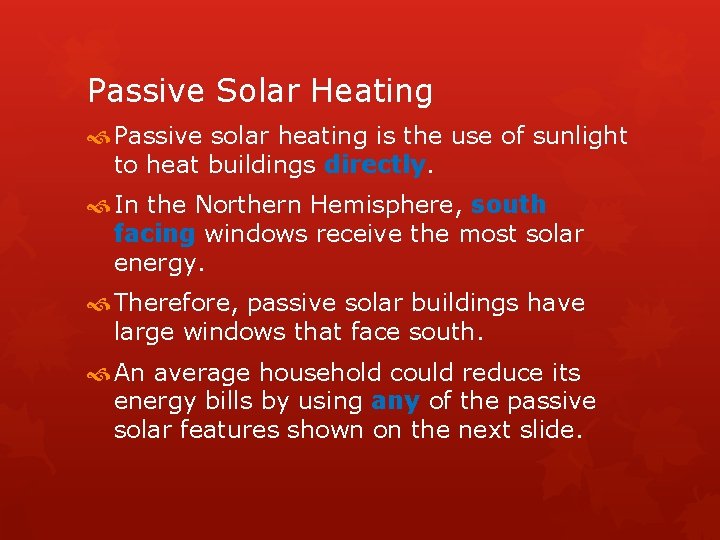 Passive Solar Heating

Passive solar heating is the use of sunlight to heat buildings directly.

In the Northern Hemisphere, south facing windows receive the most solar energy.

Therefore, passive solar buildings have large windows that face south.

An average household could reduce its energy bills by using any of the passive solar features shown on the next slide.